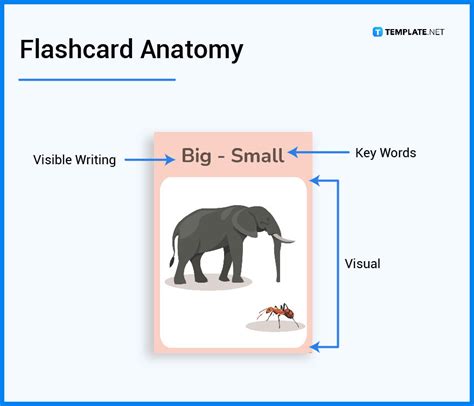 Flashcard Anatomy

TEMPLATE.NET

Visible Writing

Big - Small

Key Words

Visual